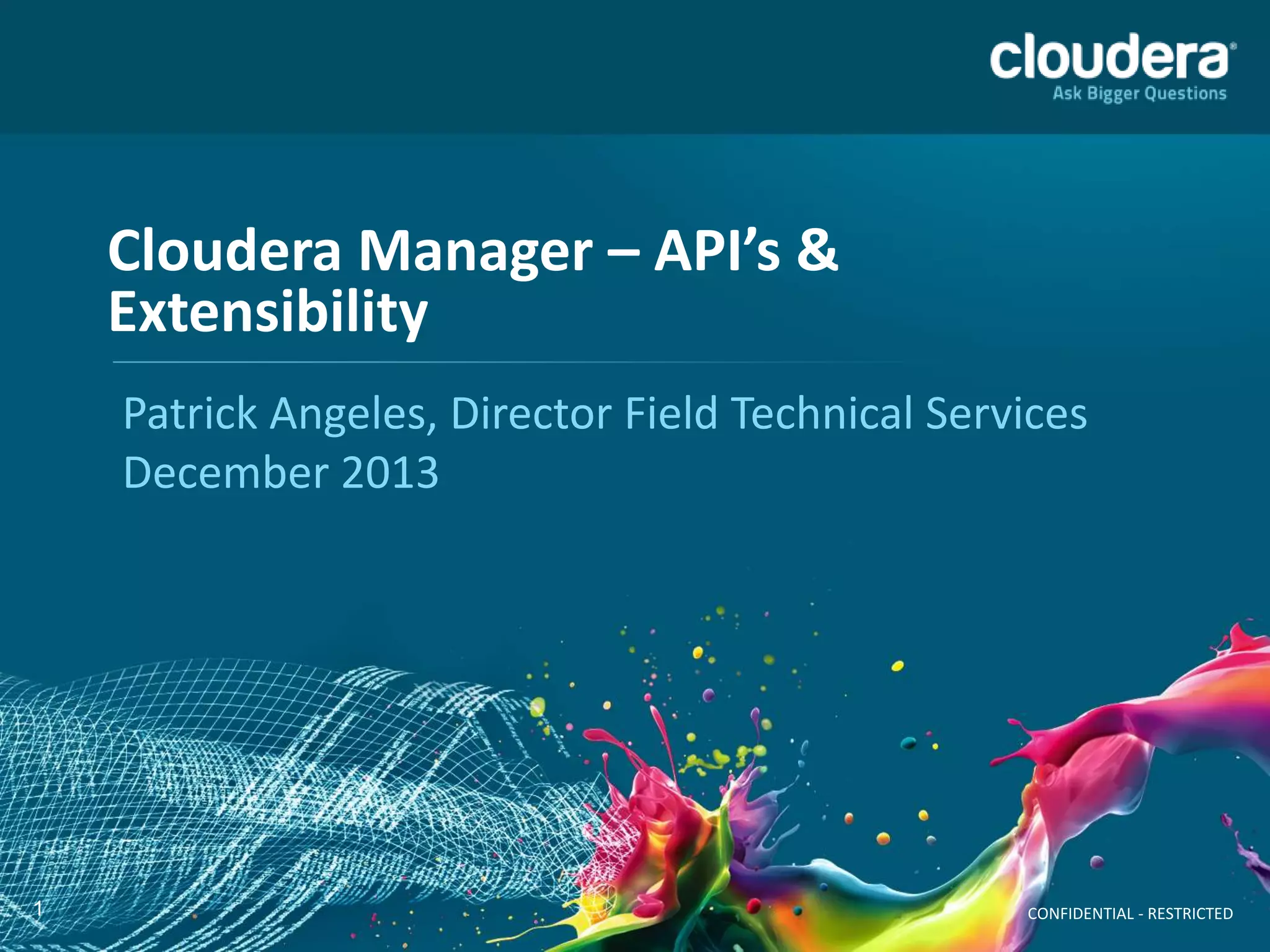 cloudera®
Ask Bigger Questions

Cloudera Manager – API's & Extensibility

Patrick Angeles, Director Field Technical Services
December 2013

1

CONFIDENTIAL - RESTRICTED